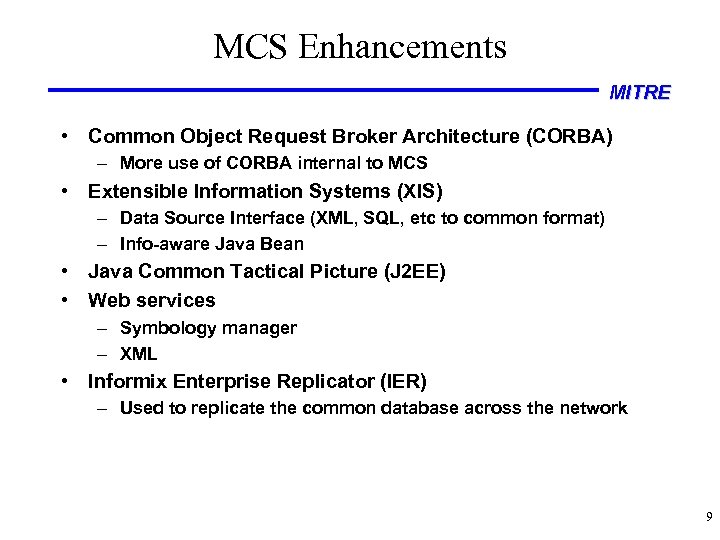 MCS Enhancements

MITRE

• Common Object Request Broker Architecture (CORBA)
– More use of CORBA internal to MCS
• Extensible Information Systems (XIS)
– Data Source Interface (XML, SQL, etc to common format)
– Info-aware Java Bean
• Java Common Tactical Picture (J2EE)
• Web services
– Symbology manager
– XML
• Informix Enterprise Replicator (IER)
– Used to replicate the common database across the network

9